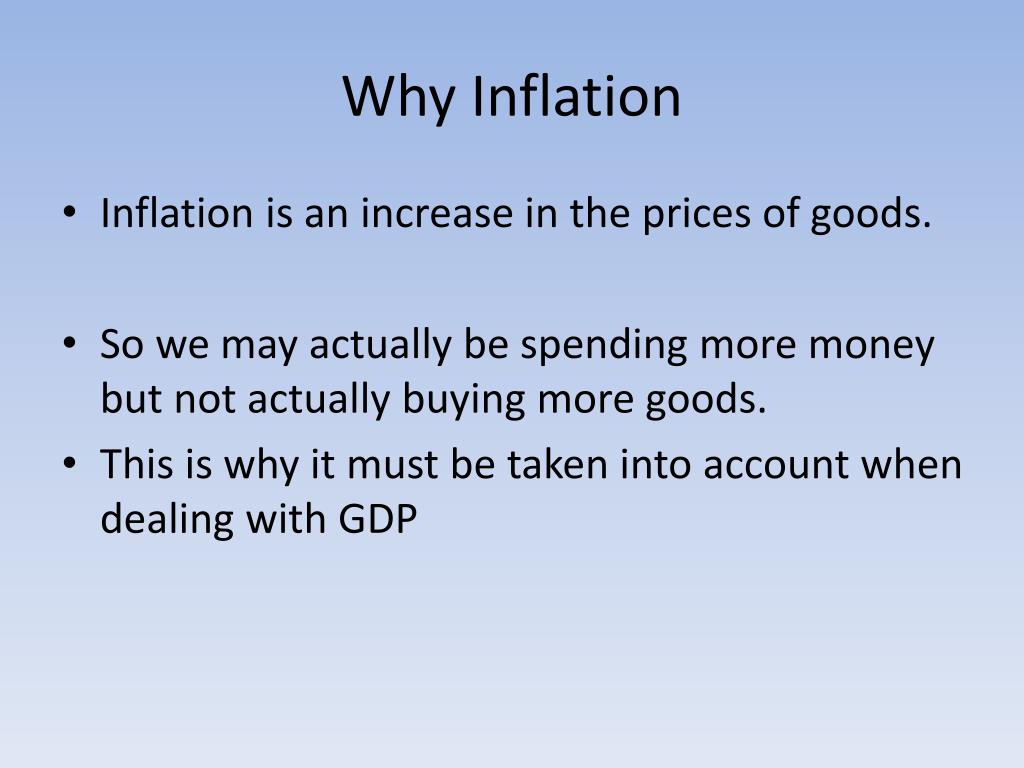 Why Inflation

• Inflation is an increase in the prices of goods.

• So we may actually be spending more money but not actually buying more goods.
• This is why it must be taken into account when dealing with GDP